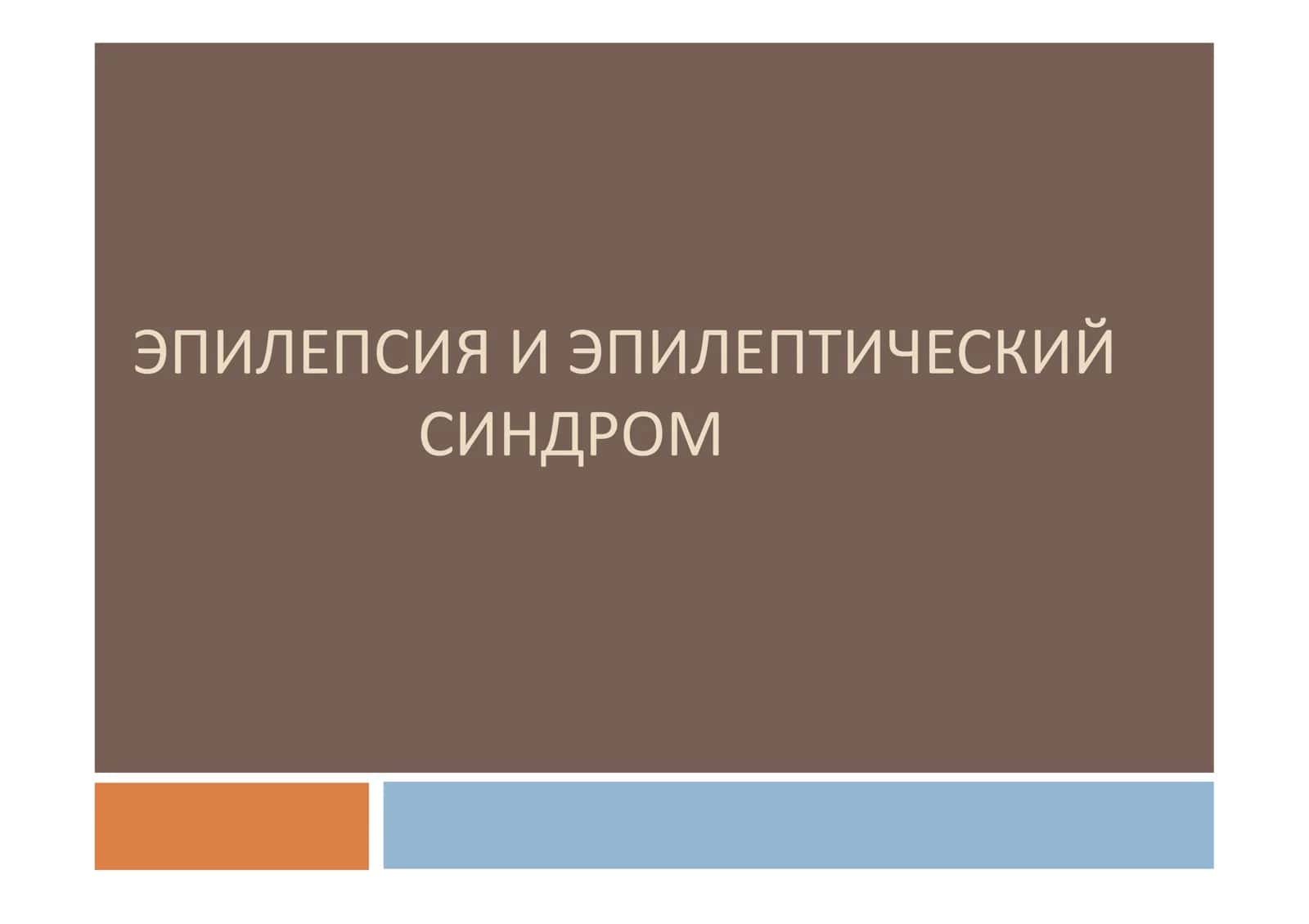 ЭПИЛЕПСИЯ И ЭПИЛЕПТИЧЕСКИЙ СИНДРОМ